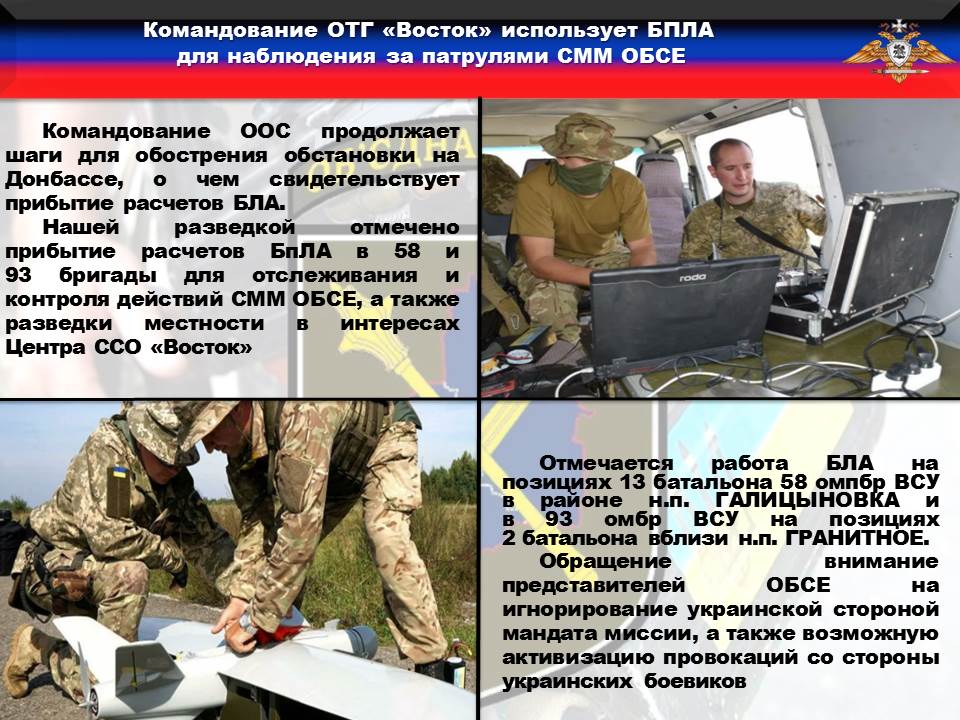 Командование ОТГ «Восток» использует БПЛА для наблюдения за патрулями СММ ОБСЕ

Командование ООС продолжает шаги для обострения обстановки на Донбассе, о чем свидетельствует прибытие расчетов БЛА.

Нашей разведкой отмечено прибытие расчетов БпЛА в 58 и 93 бригады для отслеживания и контроля действий СММ ОБСЕ, а также разведки местности в интересах Центра ССО «Восток»

roda

Отмечается работа БЛА на позициях 13 батальона 58 омпбр ВСУ в районе н.п. ГАЛИЦЫНОВКА и в 93 омбр ВСУ на позициях 2 батальона вблизи н.п. ГРАНИТНОЕ.

Обращение внимание представителей ОБСЕ на игнорирование украинской стороной мандата миссии, а также возможную активизацию провокаций со стороны украинских боевиков